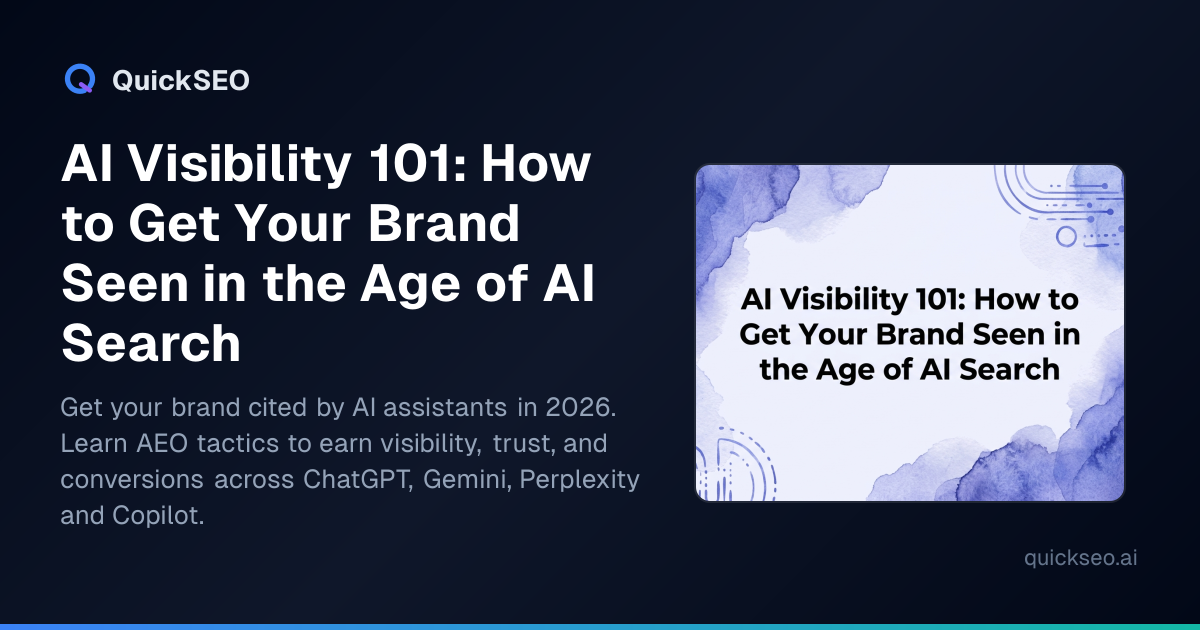 QuickSEO

AI Visibility 101: How to Get Your Brand Seen in the Age of AI Search

Get your brand cited by AI assistants in 2026. Learn AEO tactics to earn visibility, trust, and conversions across ChatGPT, Gemini, Perplexity and Copilot.

AI Visibility 101: How to Get Your Brand Seen in the Age of AI Search

quickseo.ai